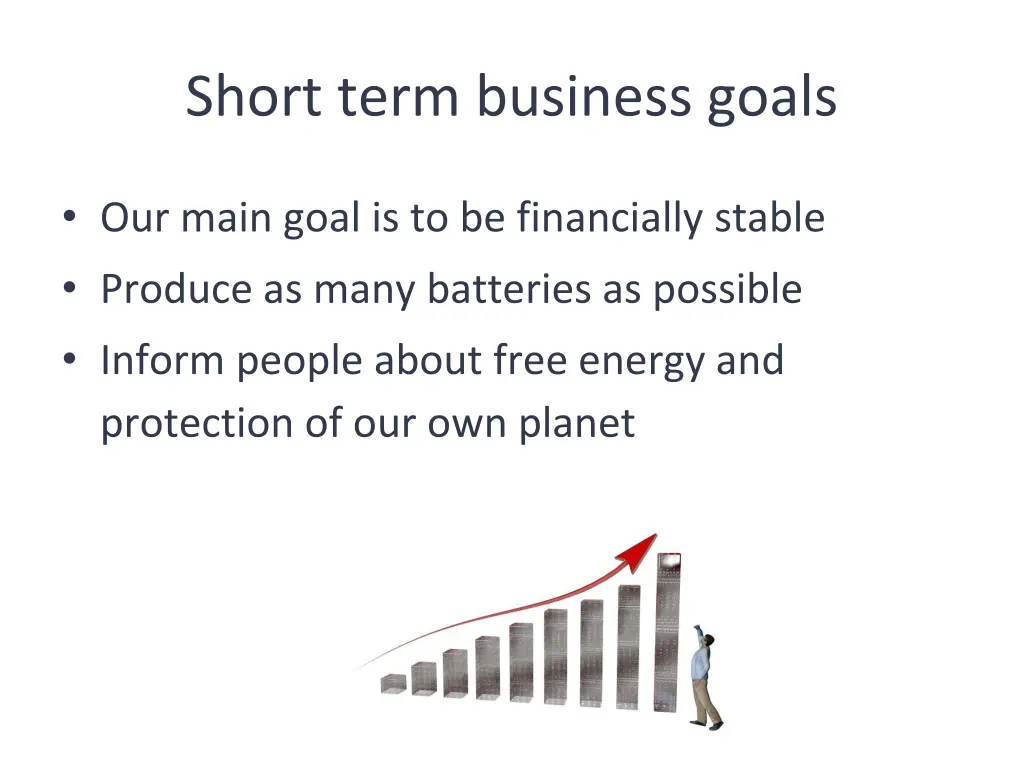 Short term business goals

• Our main goal is to be financially stable
• Produce as many batteries as possible
• Inform people about free energy and protection of our own planet